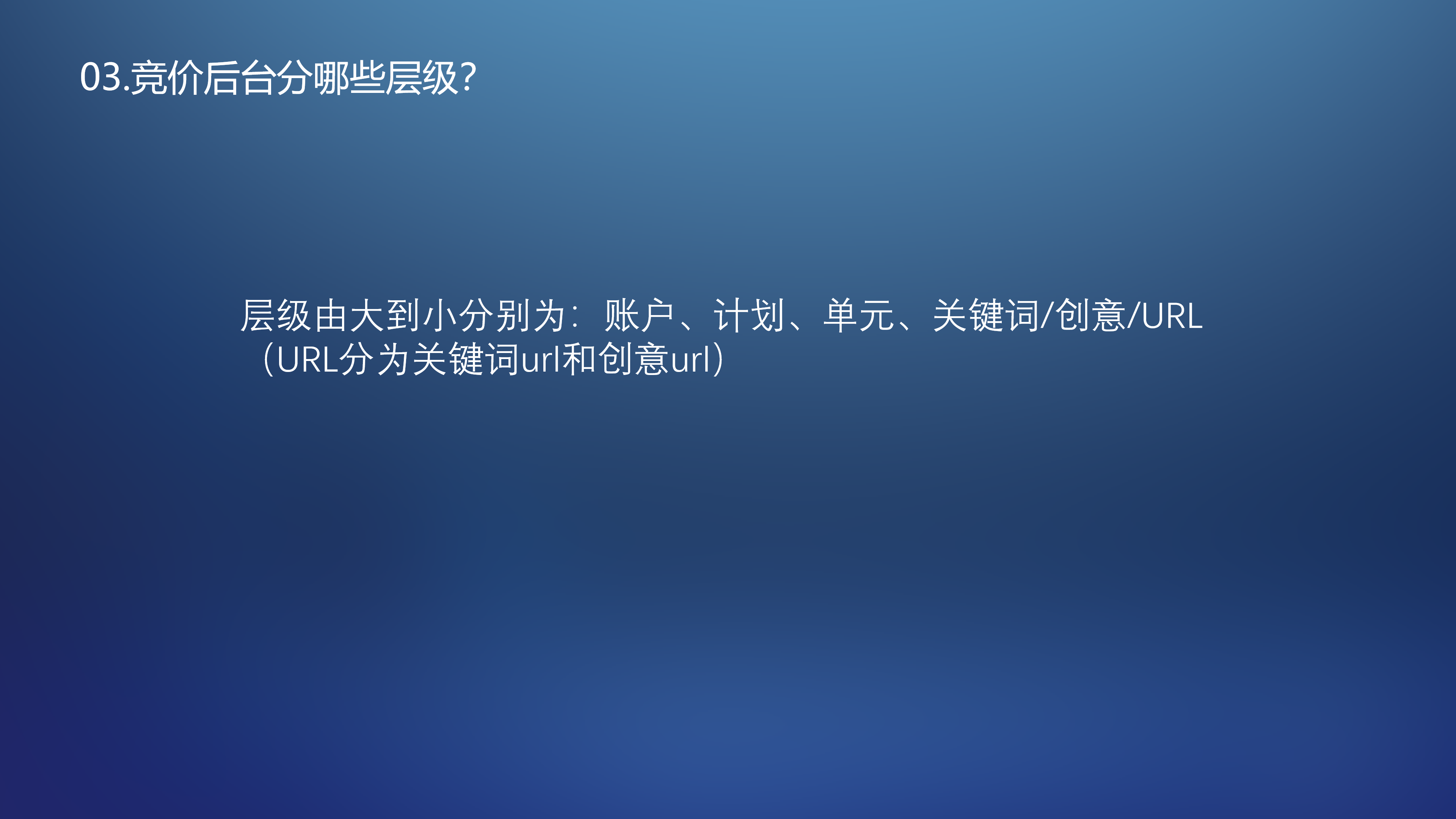 03.竞价后台分哪些层级?

层级由大到小分别为：账户、计划、单元、关键词/创意/URL（URL分为关键词url和创意url）